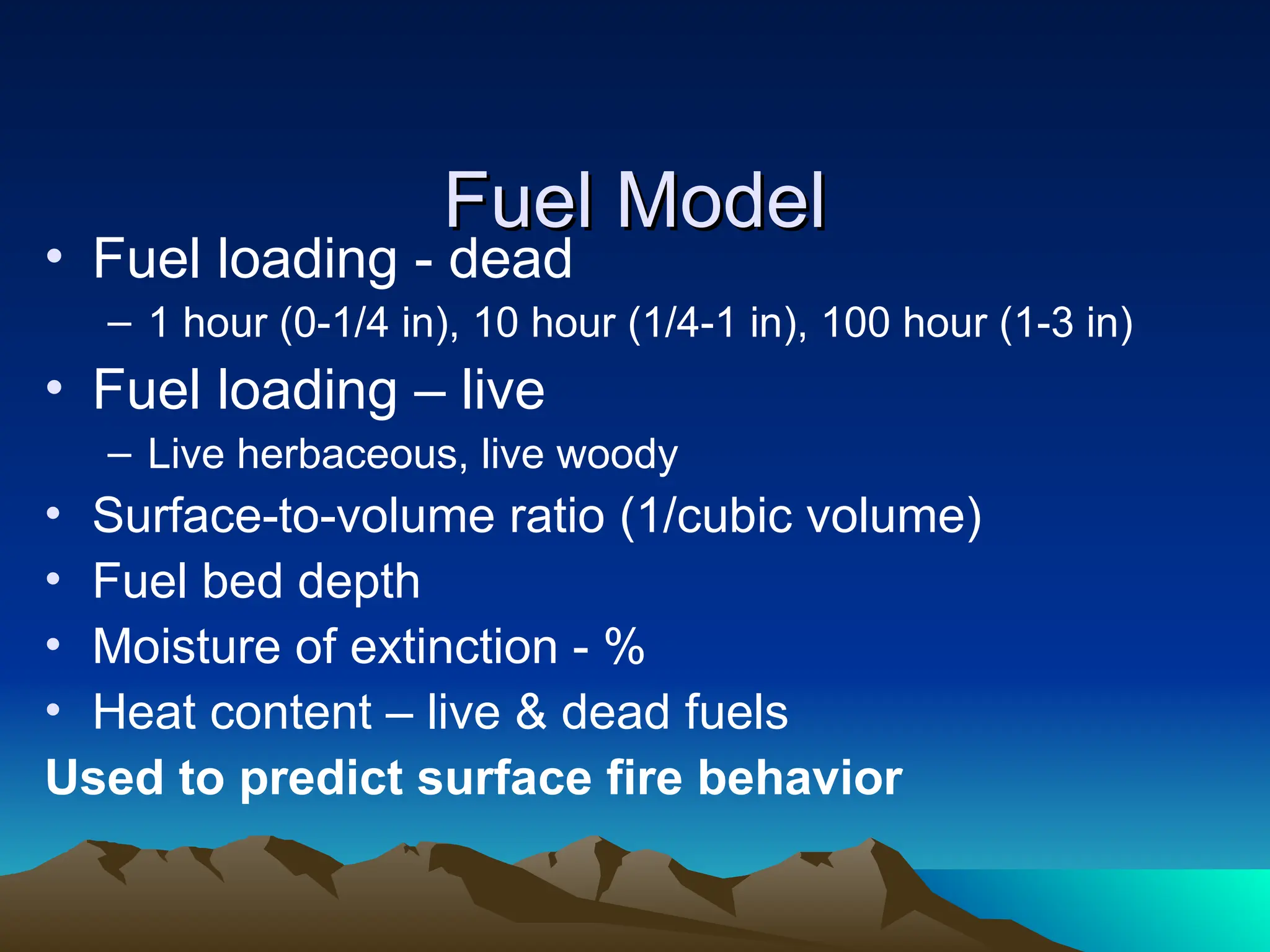 Fuel Model

• Fuel loading - dead
– 1 hour (0-1/4 in), 10 hour (1/4-1 in), 100 hour (1-3 in)
• Fuel loading – live
– Live herbaceous, live woody
• Surface-to-volume ratio (1/cubic volume)
• Fuel bed depth
• Moisture of extinction - %
• Heat content – live & dead fuels

Used to predict surface fire behavior